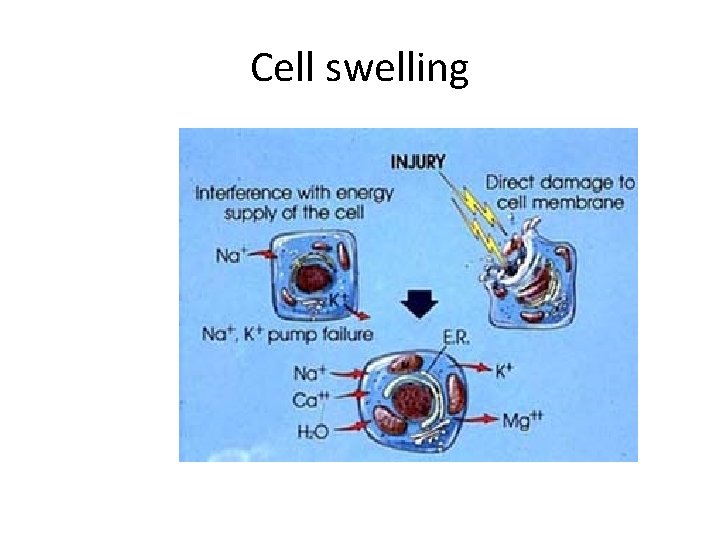 Cell swelling

INJURY

Interference with energy supply of the cell

Direct damage to cell membrane

$Na^+$

$K^+$

$Na^+$, $K^+$ pump failure

E.R.

$Na^+$

$Ca^{++}$

$H_2O$

$K^+$

$Mg^{++}$